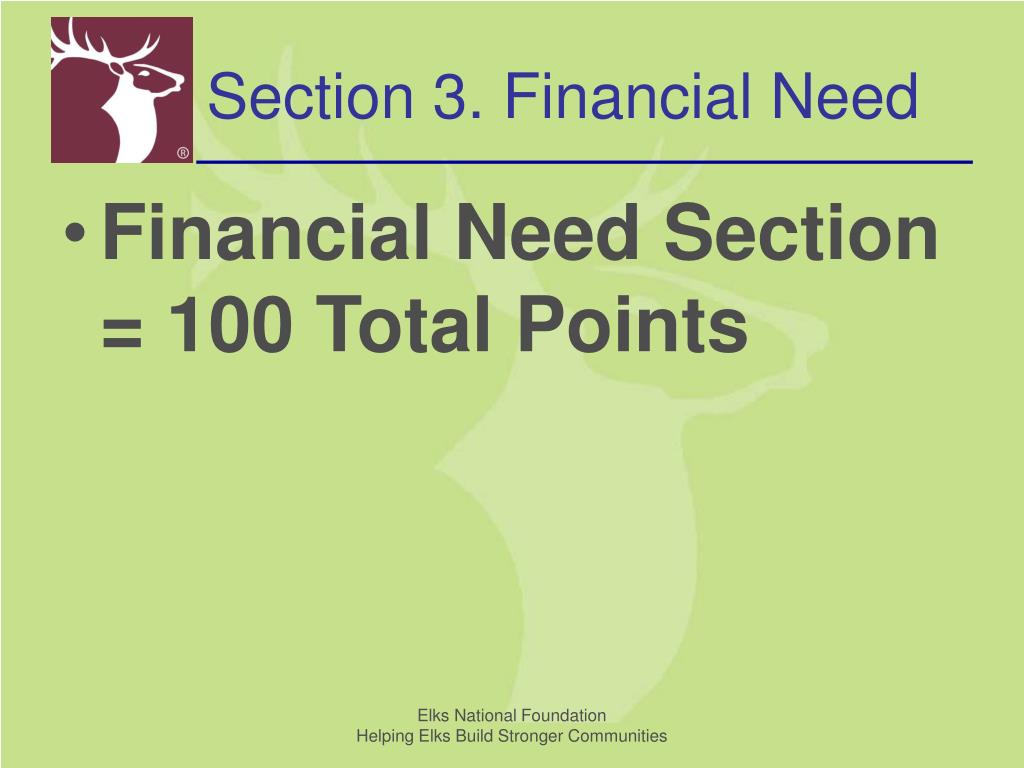 ®

Section 3. Financial Need

• Financial Need Section = 100 Total Points

Elks National Foundation
Helping Elks Build Stronger Communities